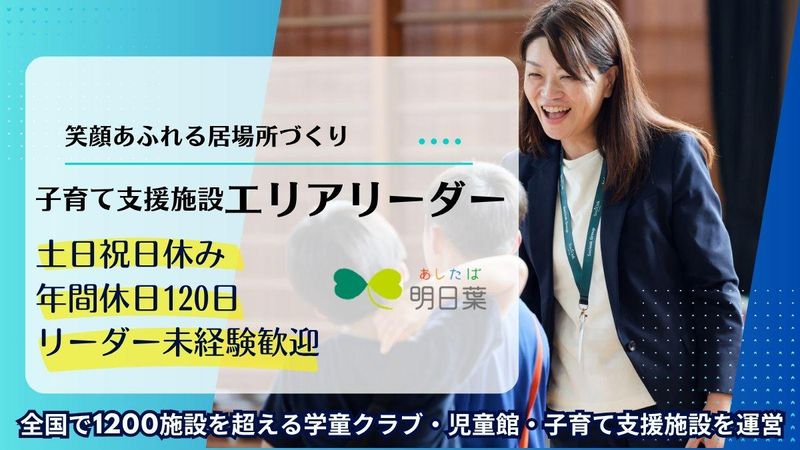 笑顔あふれる居場所づくり

子育て支援施設エリアリーダー

土日祝日休み
年間休日120日
リーダー未経験歓迎

あしたば
明日葉

全国で1200施設を超える学童クラブ・児童館・子育て支援施設を運営